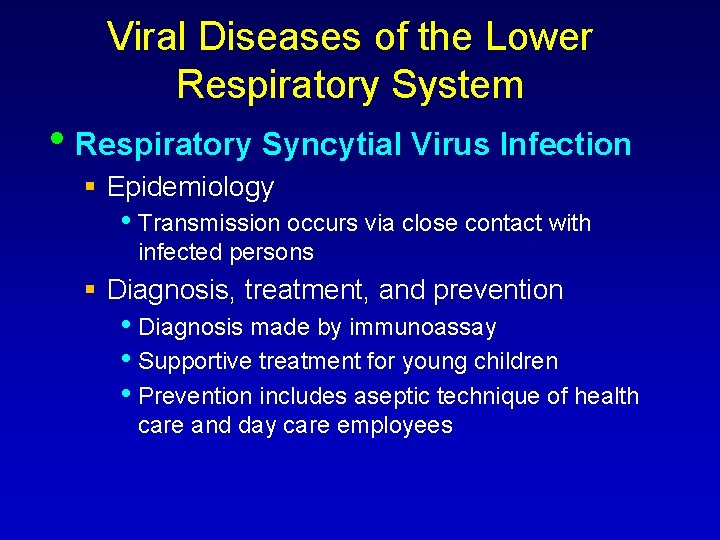 Viral Diseases of the Lower Respiratory System

• Respiratory Syncytial Virus Infection

▪ Epidemiology

• Transmission occurs via close contact with infected persons

▪ Diagnosis, treatment, and prevention

• Diagnosis made by immunoassay

• Supportive treatment for young children

• Prevention includes aseptic technique of health care and day care employees